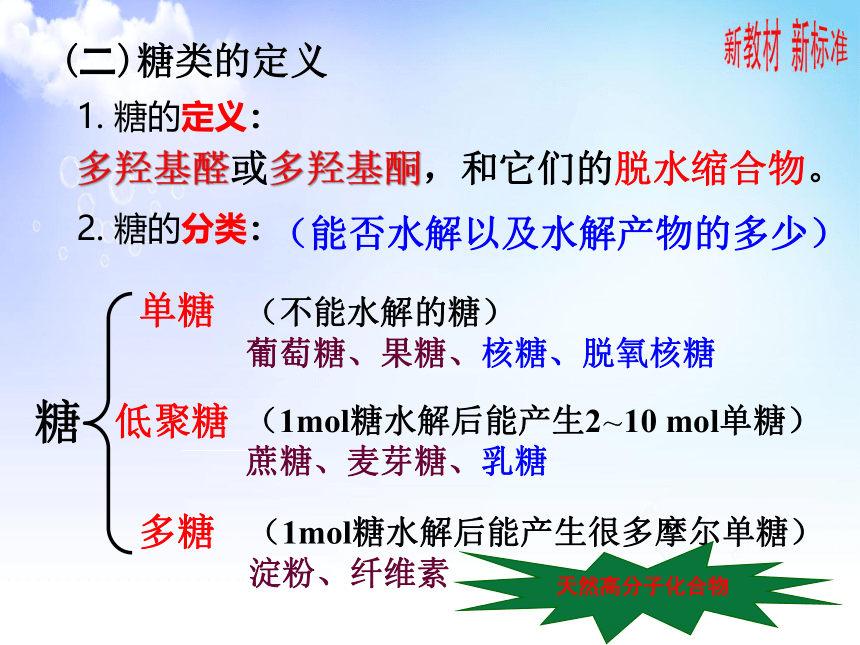 新教材 新标准

(二) 糖类的定义

1. 糖的定义：

多羟基醛或多羟基酮，和它们的脱水缩合物。

2. 糖的分类：（能否水解以及水解产物的多少）

糖

单糖 （不能水解的糖）
葡萄糖、果糖、核糖、脱氧核糖

低聚糖 （1mol糖水解后能产生2~10 mol单糖）
蔗糖、麦芽糖、乳糖

多糖 （1mol糖水解后能产生很多摩尔单糖）
淀粉、纤维素

天然高分子化合物